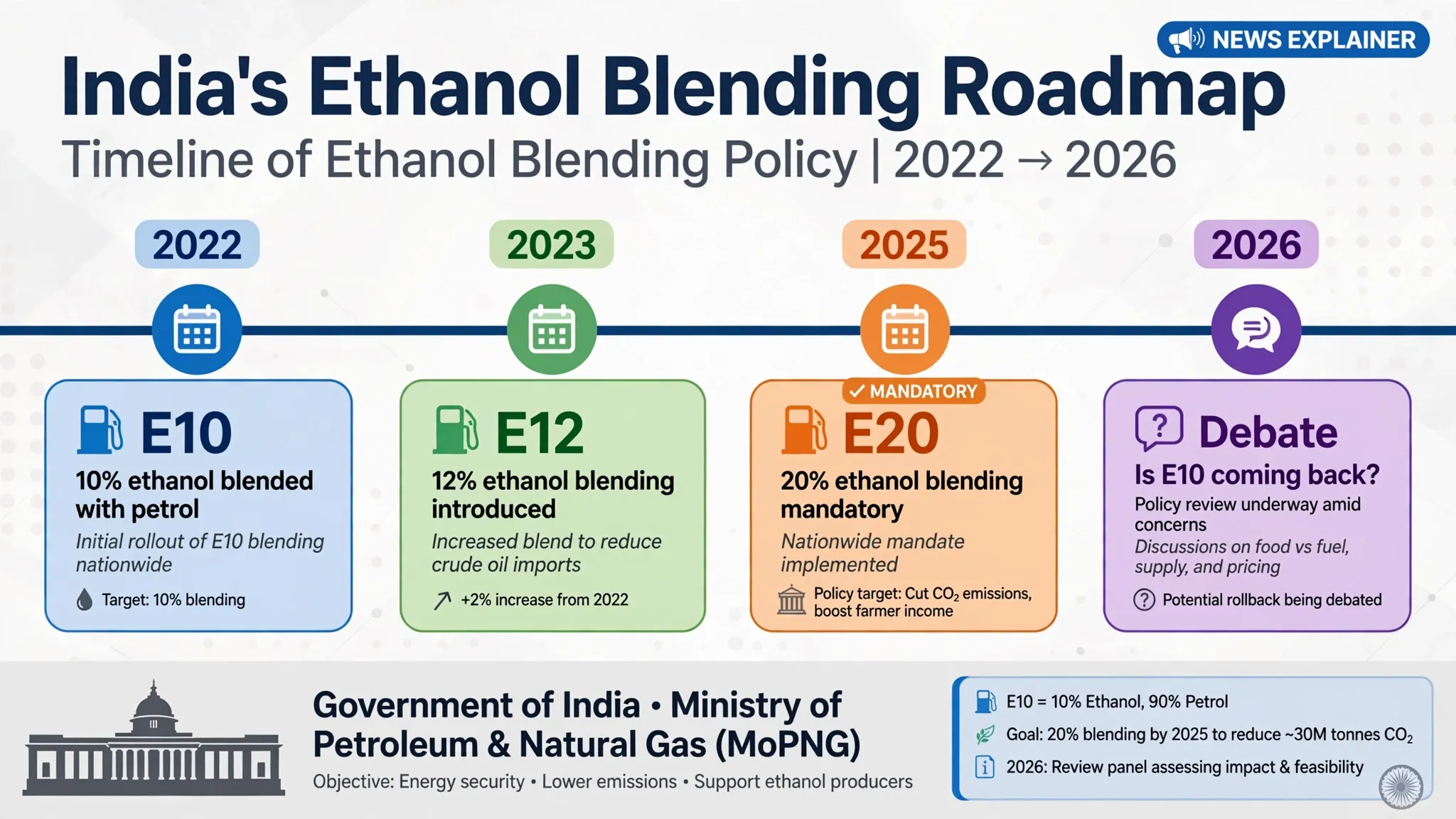 NEWS EXPLAINER

India's Ethanol Blending Roadmap

Timeline of Ethanol Blending Policy | 2022 → 2026

2022

E10

10% ethanol blended with petrol

Initial rollout of E10 blending nationwide

Target: 10% blending

2023

E12

12% ethanol blending introduced

Increased blend to reduce crude oil imports

+2% increase from 2022

2025

✓ MANDATORY

E20

20% ethanol blending mandatory

Nationwide mandate implemented

Policy target: Cut $CO_2$ emissions, boost farmer income

2026

Debate

Is E10 coming back?

Policy review underway amid concerns

Discussions on food vs fuel, supply, and pricing

Potential rollback being debated

Government of India • Ministry of Petroleum & Natural Gas (MoPNG)

Objective: Energy security • Lower emissions • Support ethanol producers

E10 = 10% Ethanol, 90% Petrol

Goal: 20% blending by 2025 to reduce ~30M tonnes $CO_2$

2026: Review panel assessing impact & feasibility